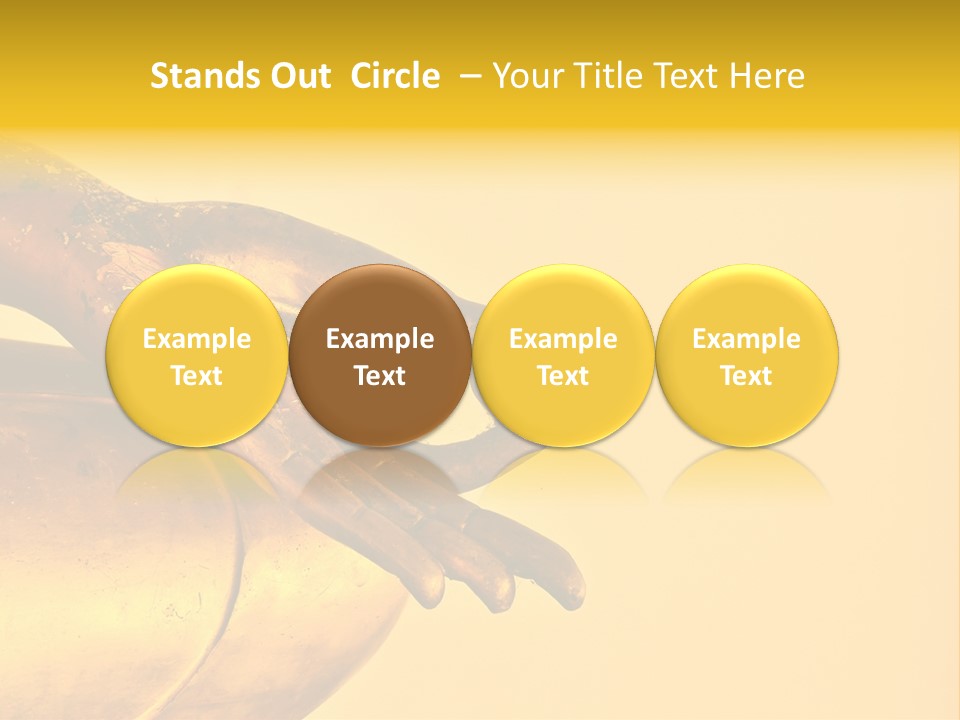 Stands Out  Circle  – Your Title Text Here

Example Text

Example Text

Example Text

Example Text